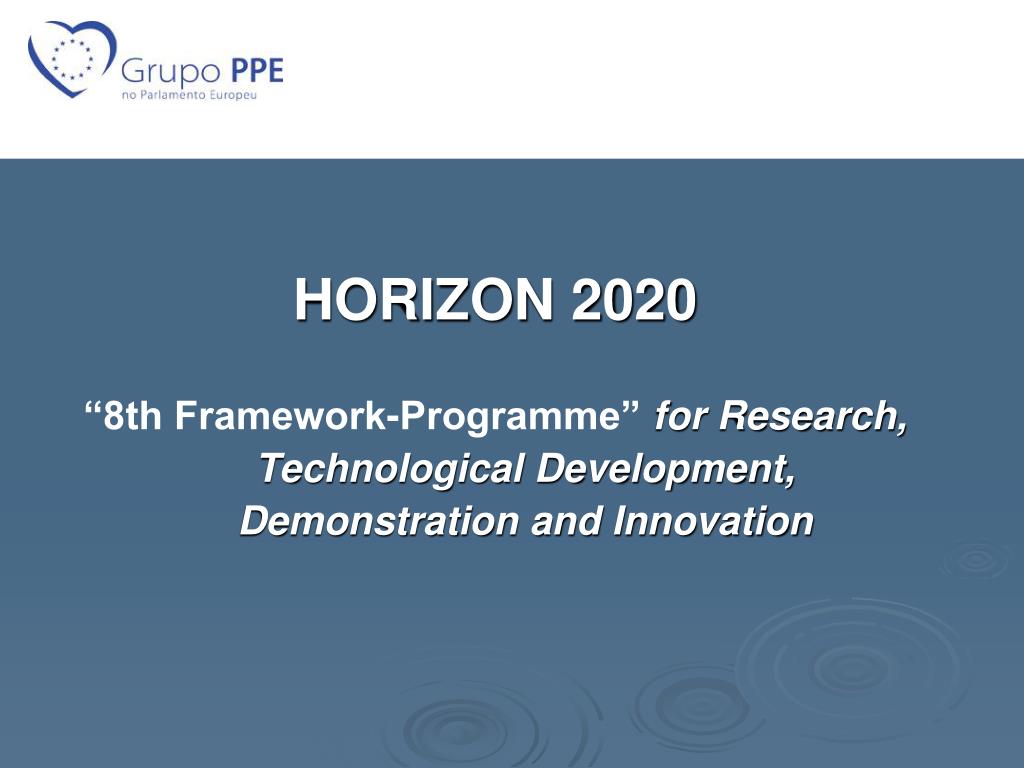 Grupo PPE
no Parlamento Europeu

HORIZON 2020

“8th Framework-Programme” for Research, Technological Development, Demonstration and Innovation